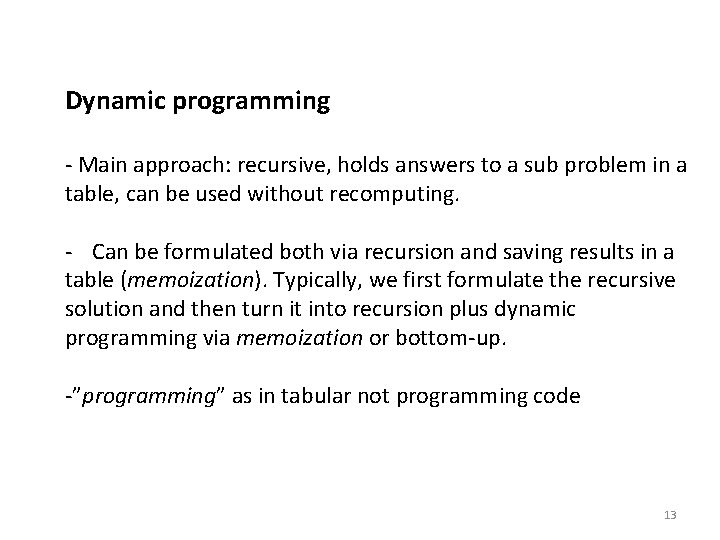 Dynamic programming

- Main approach: recursive, holds answers to a sub problem in a table, can be used without recomputing.

- Can be formulated both via recursion and saving results in a table (memoization). Typically, we first formulate the recursive solution and then turn it into recursion plus dynamic programming via memoization or bottom-up.

-"programming" as in tabular not programming code

13